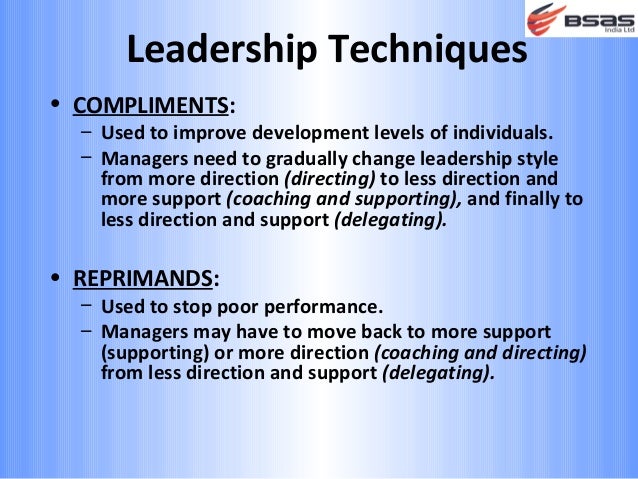 BSAS
India Ltd

Leadership Techniques

• COMPLIMENTS:
– Used to improve development levels of individuals.
– Managers need to gradually change leadership style from more direction (directing) to less direction and more support (coaching and supporting), and finally to less direction and support (delegating).

• REPRIMANDS:
– Used to stop poor performance.
– Managers may have to move back to more support (supporting) or more direction (coaching and directing) from less direction and support (delegating).